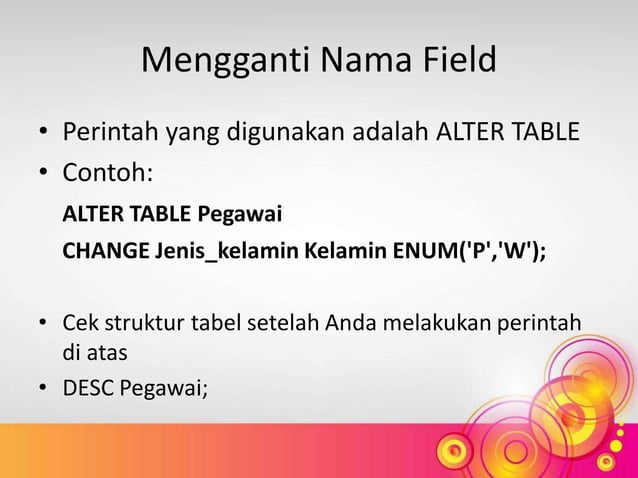 Mengganti Nama Field

• Perintah yang digunakan adalah ALTER TABLE
• Contoh:

ALTER TABLE Pegawai
CHANGE Jenis_kelamin Kelamin ENUM('P','W');

• Cek struktur tabel setelah Anda melakukan perintah di atas
• DESC Pegawai;